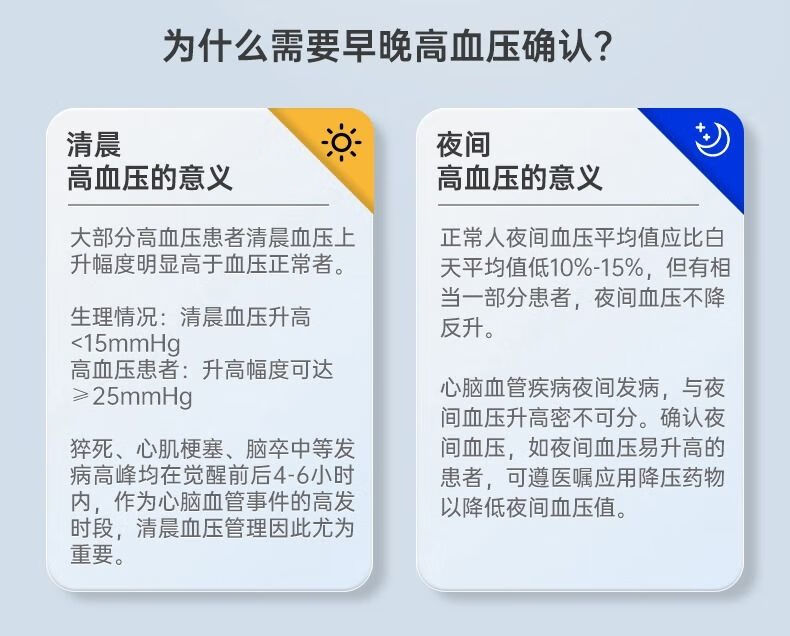 为什么需要早晚高血压确认？

清晨
高血压的意义

大部分高血压患者清晨血压上升幅度明显高于血压正常者。

生理情况：清晨血压升高<15mmHg
高血压患者：升高幅度可达≥25mmHg

猝死、心肌梗塞、脑卒中等发病高峰均在觉醒前后4-6小时内，作为心脑血管事件的高发时段，清晨血压管理因此尤为重要。

夜间
高血压的意义

正常人夜间血压平均值应比白天平均值低10%-15%，但有相当一部分患者，夜间血压不降反升。

心脑血管疾病夜间发病，与夜间血压升高密不可分。确认夜间血压，如夜间血压易升高的患者，可遵医嘱应用降压药物以降低夜间血压值。